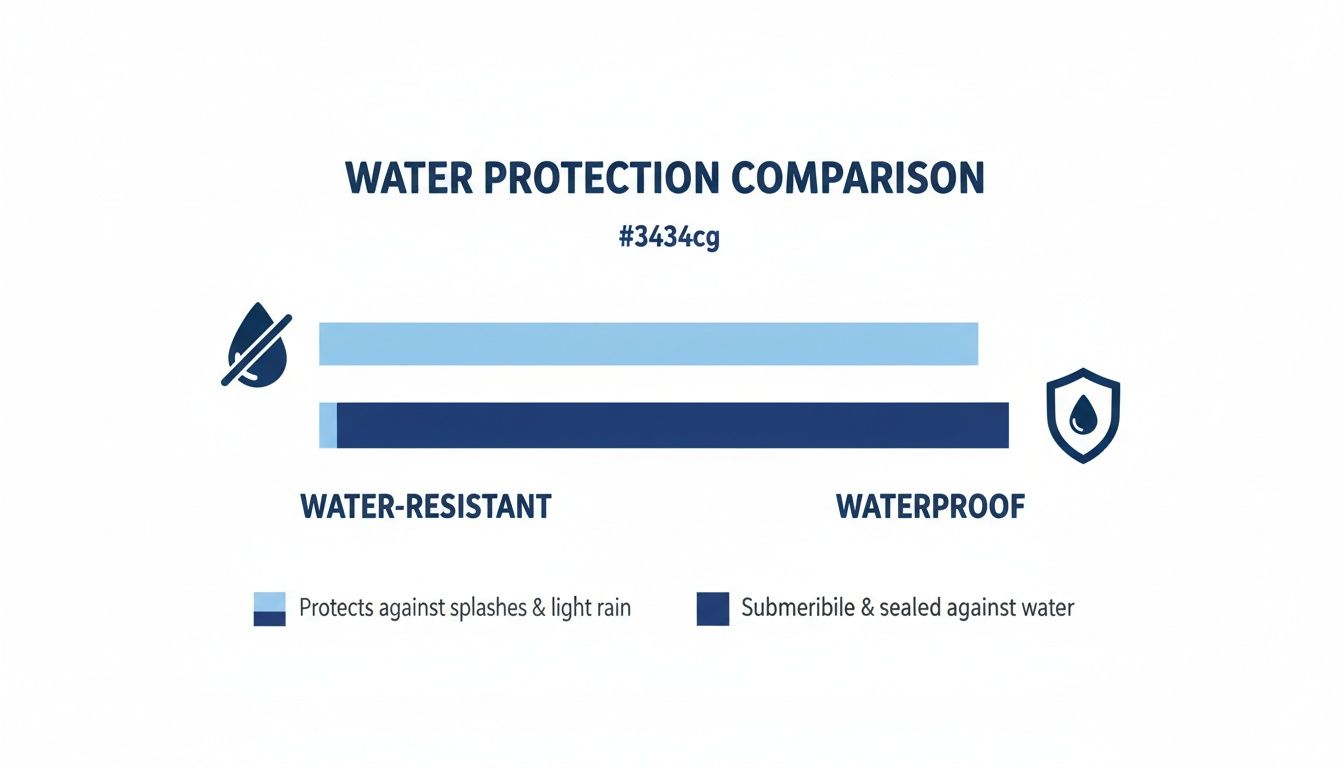 WATER PROTECTION COMPARISON

#3434cg

WATER-RESISTANT

WATERPROOF

Protects against splashes & light rain

Submeribile & sealed against water